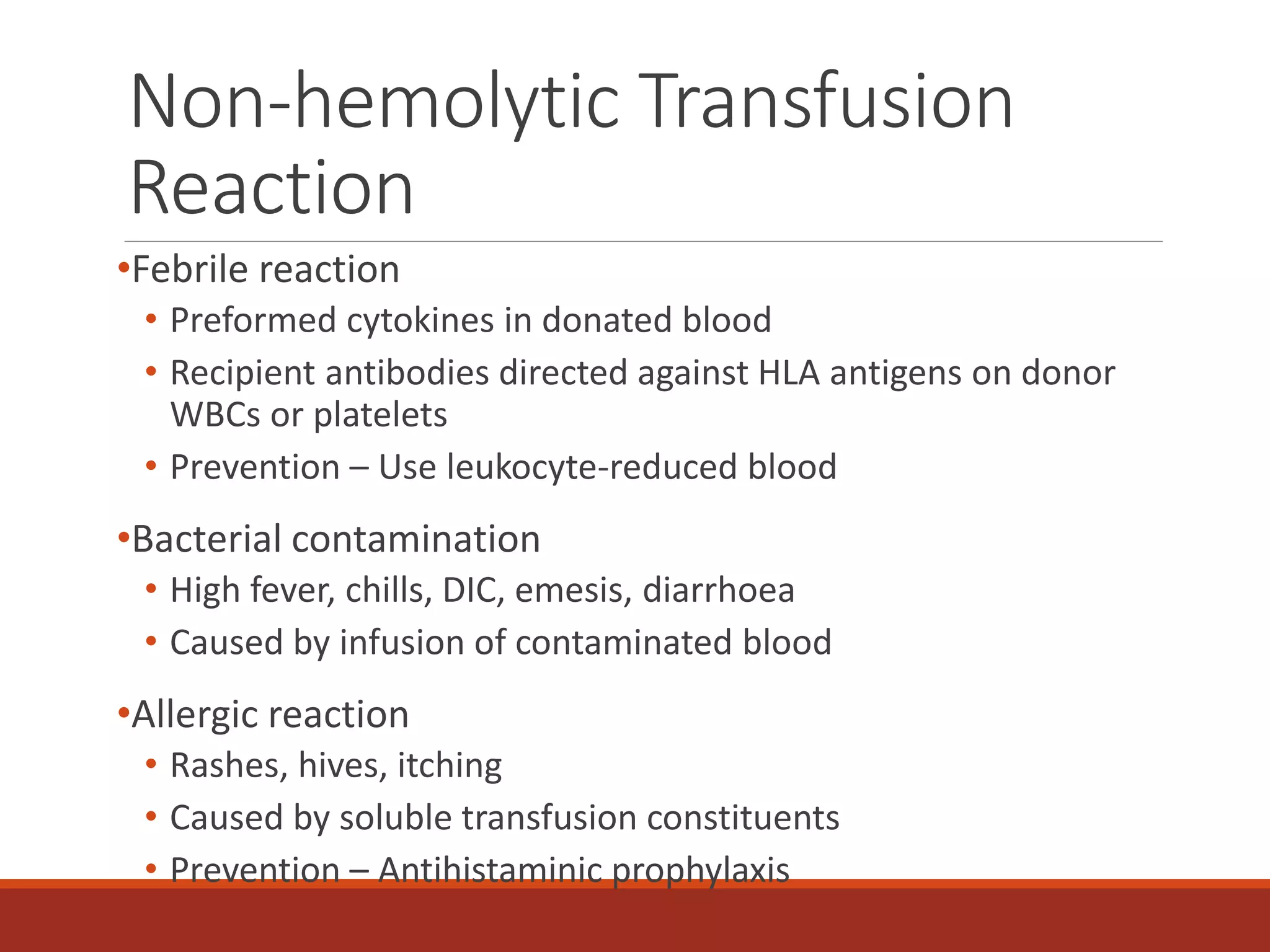 Non-hemolytic Transfusion Reaction

•Febrile reaction
• Preformed cytokines in donated blood
• Recipient antibodies directed against HLA antigens on donor WBCs or platelets
• Prevention – Use leukocyte-reduced blood

•Bacterial contamination
• High fever, chills, DIC, emesis, diarrhoea
• Caused by infusion of contaminated blood

•Allergic reaction
• Rashes, hives, itching
• Caused by soluble transfusion constituents
• Prevention – Antihistaminic prophylaxis